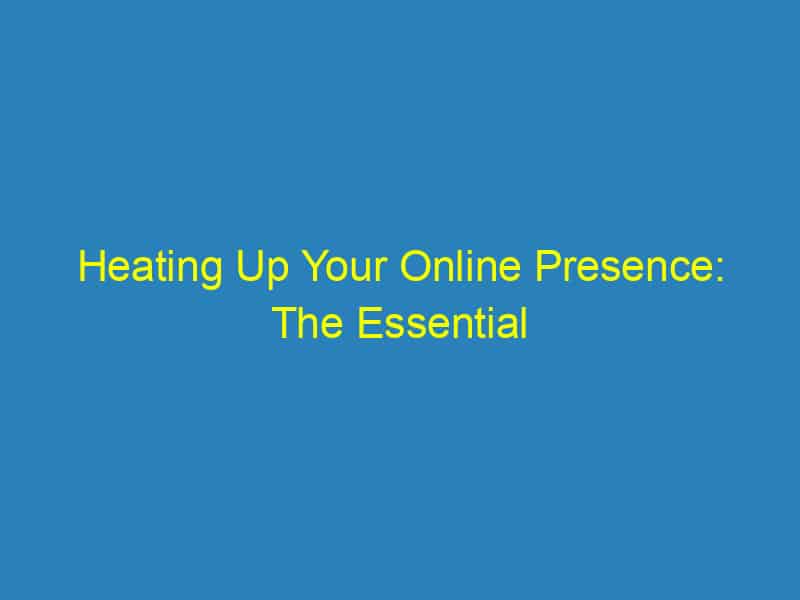 Heating Up Your Online Presence: The Essential